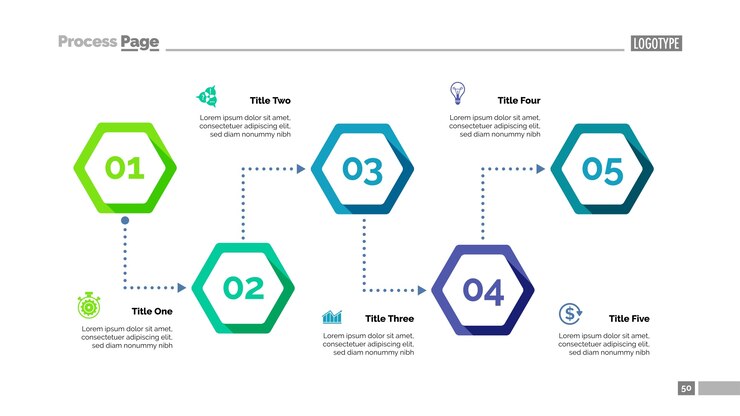 Process Page

LOGOTYPE

Title Two

Lorem ipsum dolor sit amet, consectetuer adipiscing elit, sed diam nonummy nibh

Title Four

Lorem ipsum dolor sit amet, consectetuer adipiscing elit, sed diam nonummy nibh

01

03

05

02

04

Title One

Lorem ipsum dolor sit amet, consectetuer adipiscing elit, sed diam nonummy nibh

Title Three

Lorem ipsum dolor sit amet, consectetuer adipiscing elit, sed diam nonummy nibh

Title Five

Lorem ipsum dolor sit amet, consectetuer adipiscing elit, sed diam nonummy nibh

50